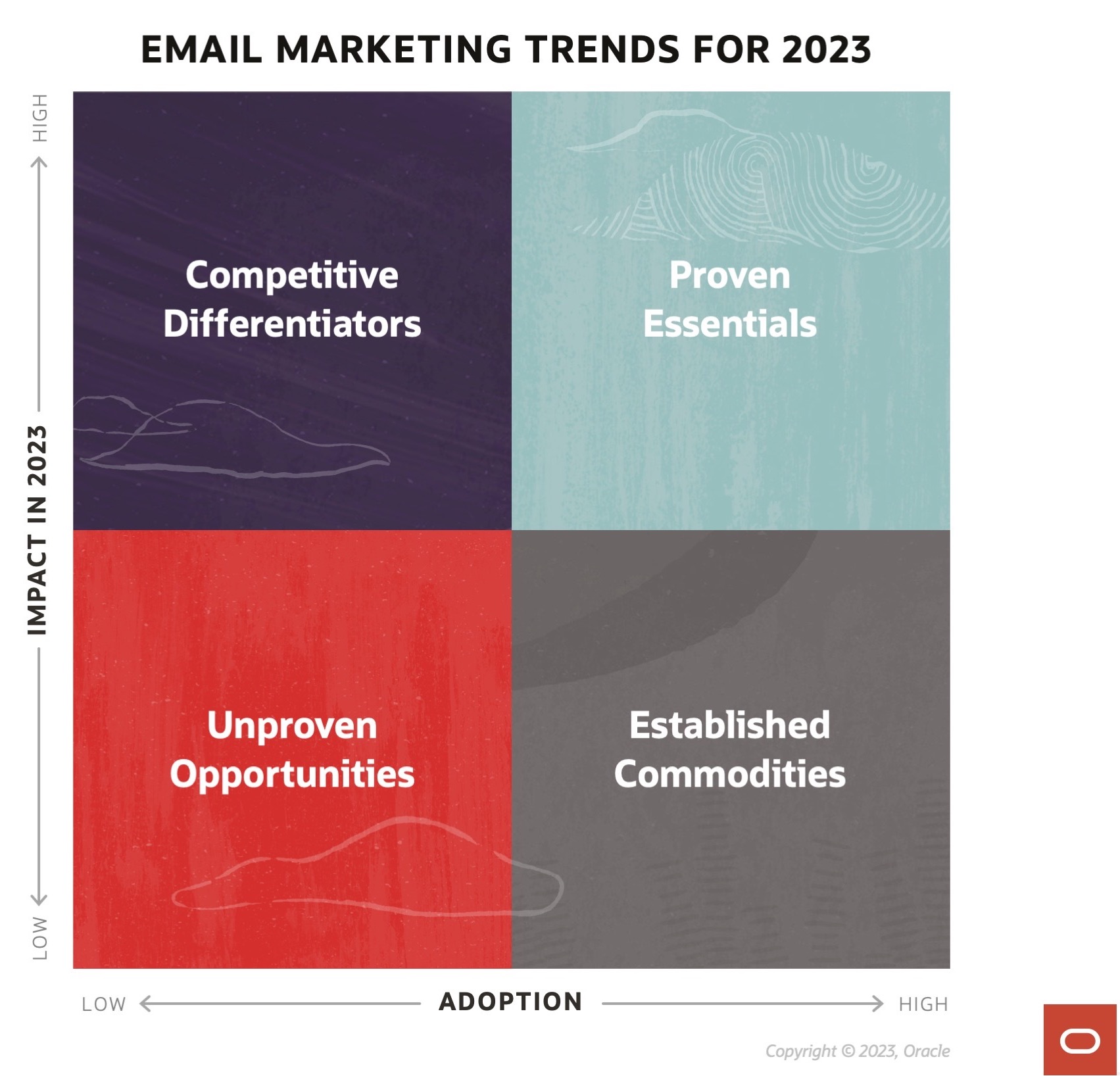 EMAIL MARKETING TRENDS FOR 2023

HIGH

IMPACT IN 2023

LOW

Competitive Differentiators

Proven Essentials

Unproven Opportunities

Established Commodities

LOW ADOPTION HIGH

Copyright © 2023, Oracle